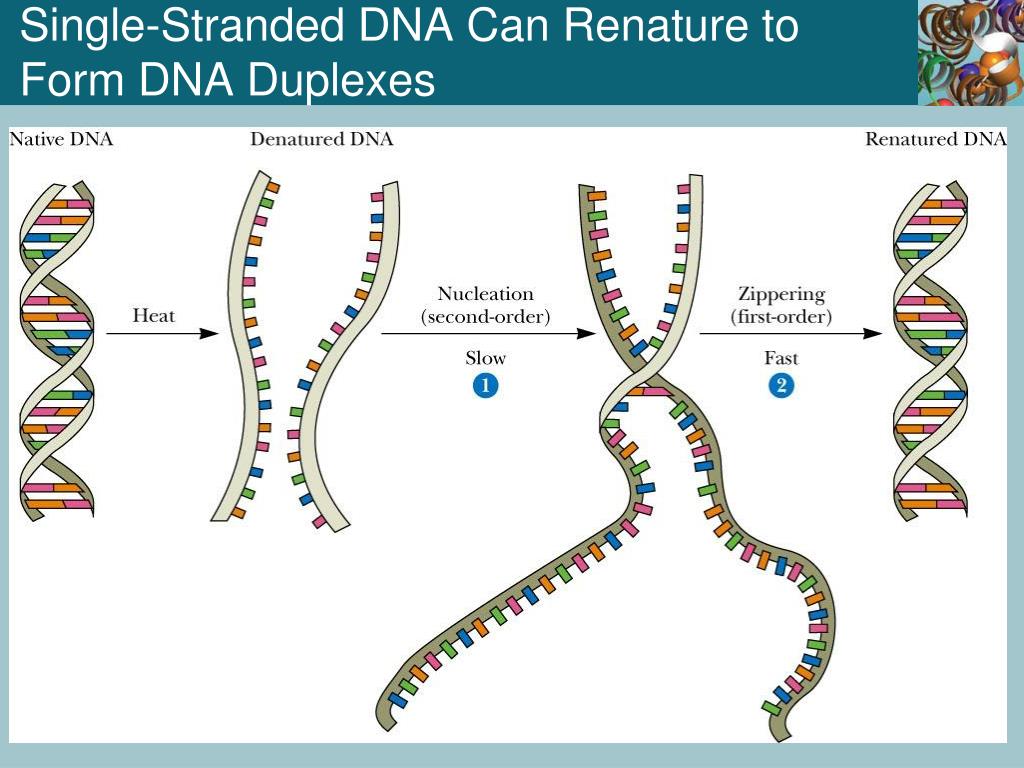 Single-Stranded DNA Can Renature to Form DNA Duplexes

Native DNA

Denatured DNA

Renatured DNA

Heat

Nucleation
(second-order)

Slow
1

Zippering
(first-order)

Fast
2